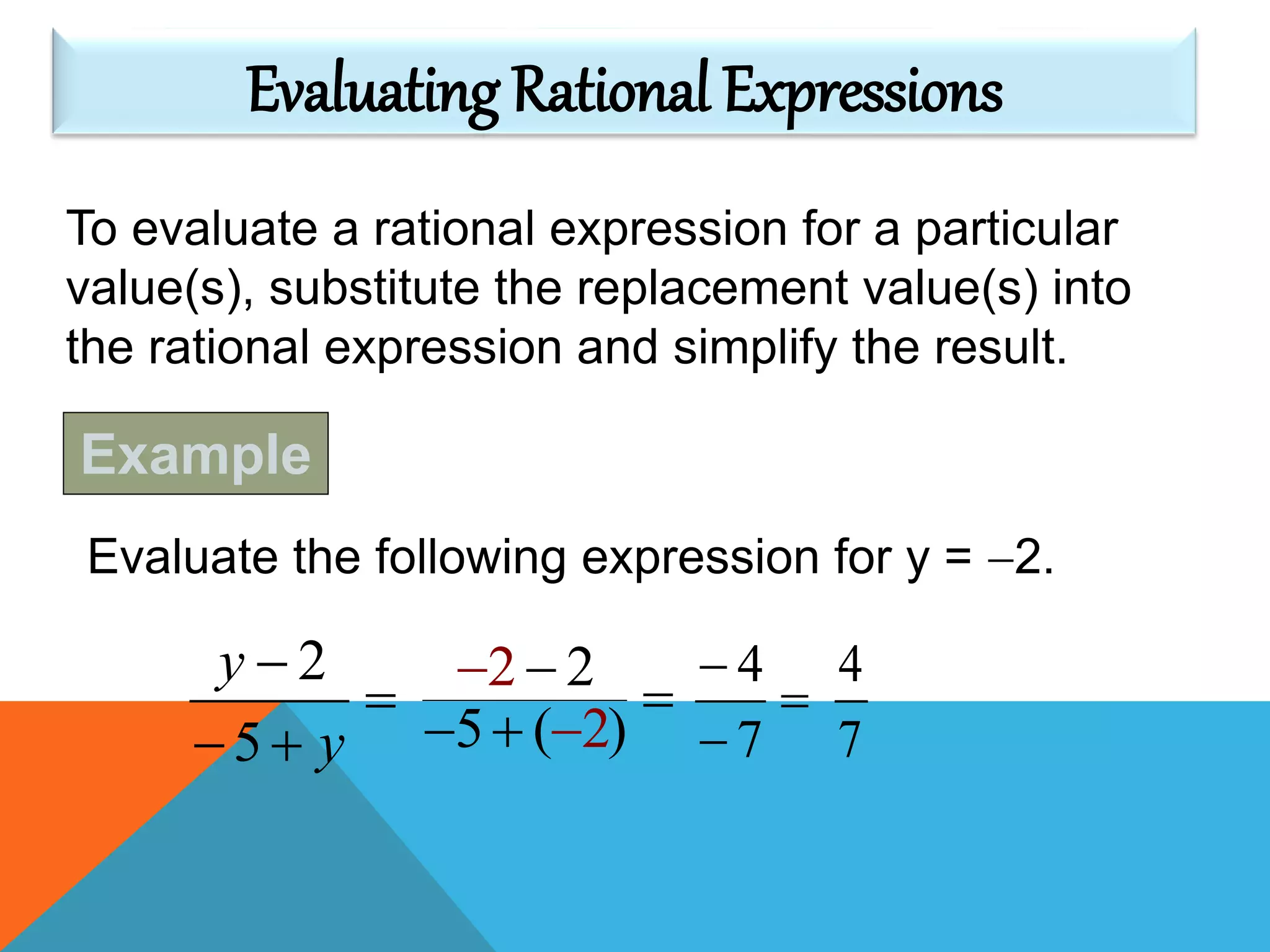 Evaluating Rational Expressions

To evaluate a rational expression for a particular value(s), substitute the replacement value(s) into the rational expression and simplify the result.

Example

Evaluate the following expression for y = –2.

$\frac{y-2}{-5+y} = \frac{-2-2}{-5+(-2)} = \frac{-4}{-7} = \frac{4}{7}$